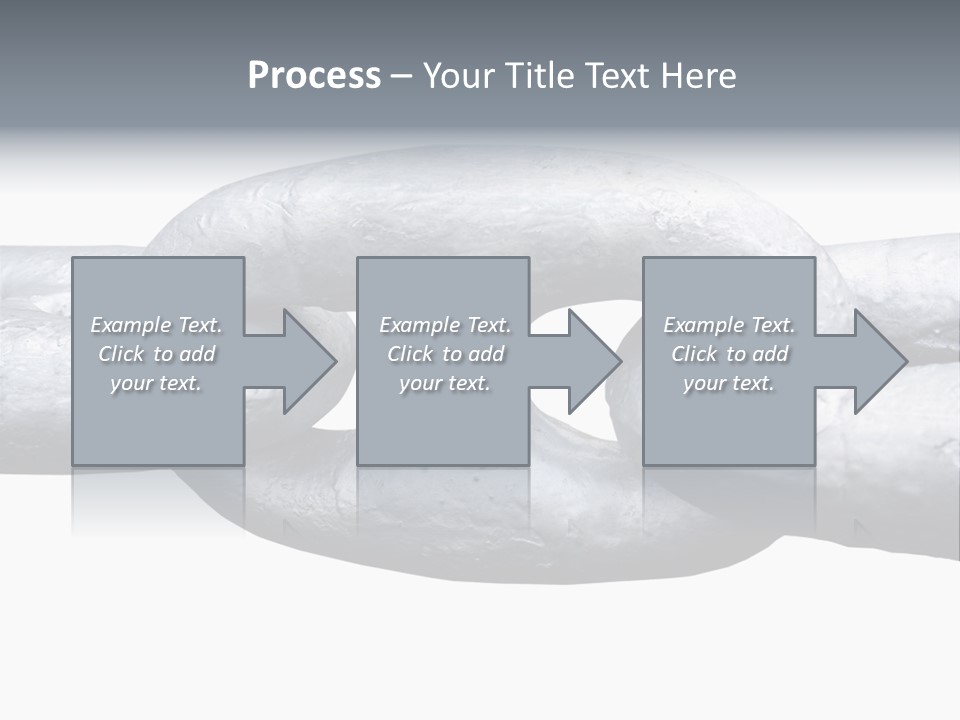 Process – Your Title Text Here

Example Text. Click to add your text.

Example Text. Click to add your text.

Example Text. Click to add your text.